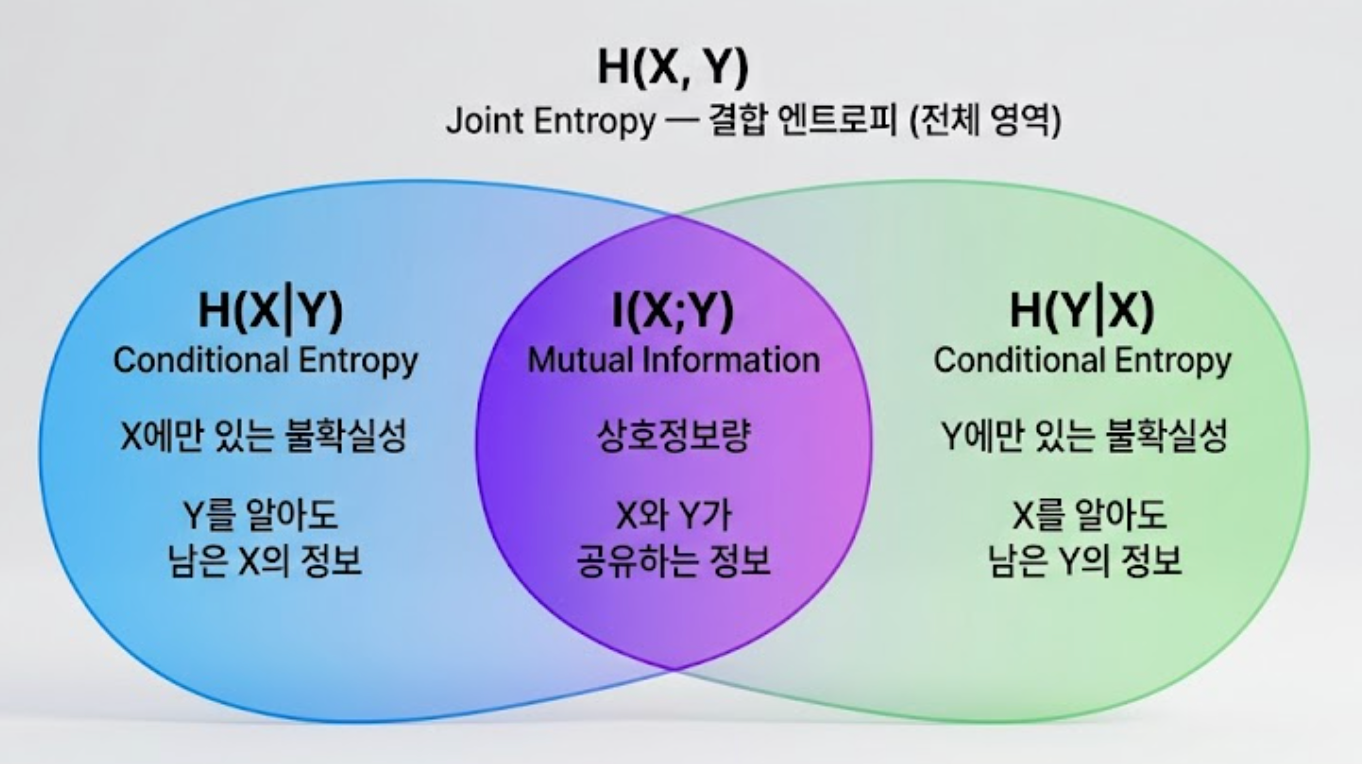 $H(X, Y)$
Joint Entropy — 결합 엔트로피 (전체 영역)

$H(X|Y)$
Conditional Entropy

X에만 있는 불확실성

Y를 알아도 남은 X의 정보

$I(X;Y)$
Mutual Information

상호정보량

X와 Y가 공유하는 정보

$H(Y|X)$
Conditional Entropy

Y에만 있는 불확실성

X를 알아도 남은 Y의 정보